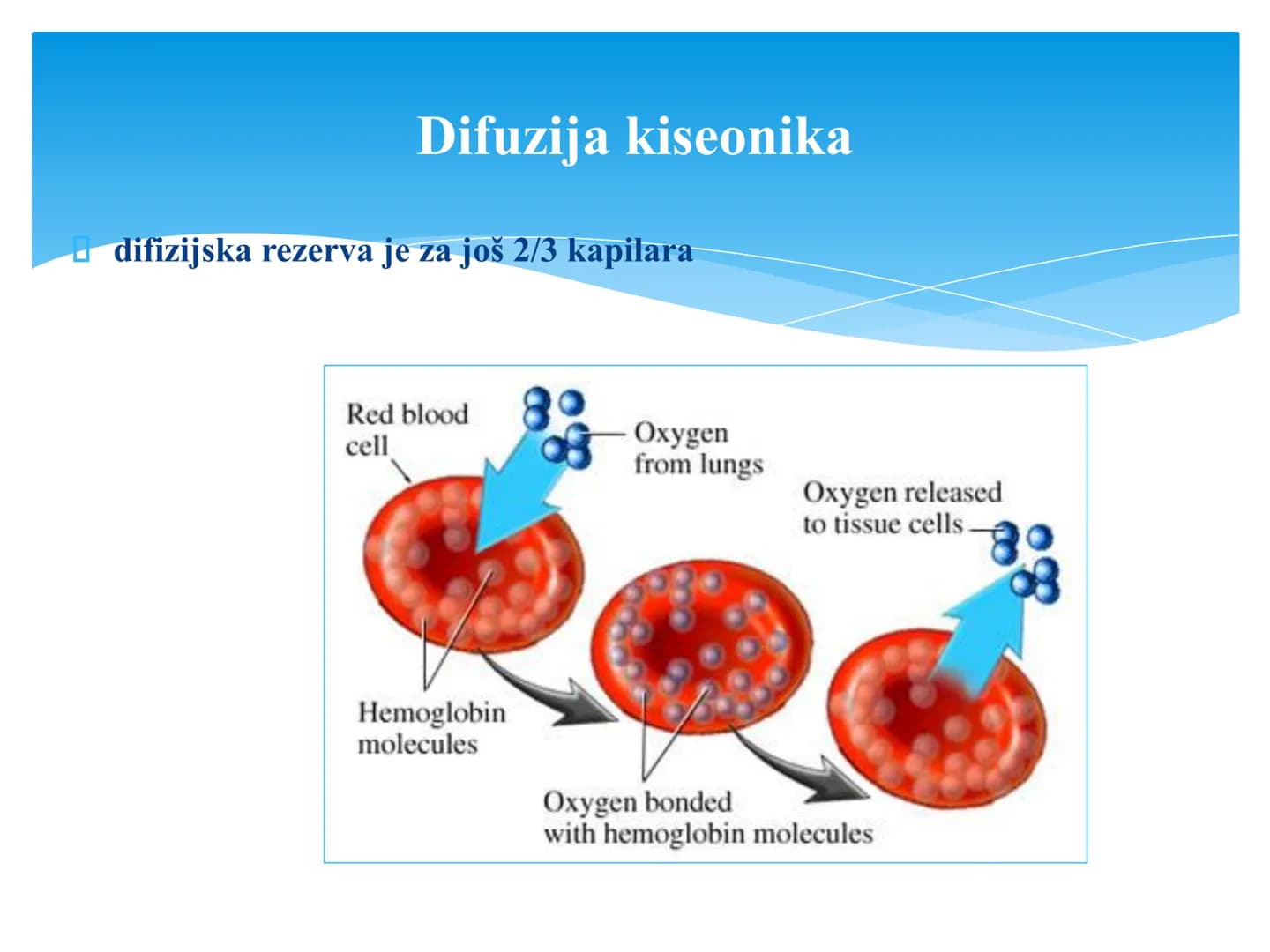 Difuzija kiseonika

difizijska rezerva je za još 2/3 kapilara

Red blood cell

Oxygen from lungs

Oxygen released to tissue cells

Hemoglobin molecules

Oxygen bonded with hemoglobin molecules